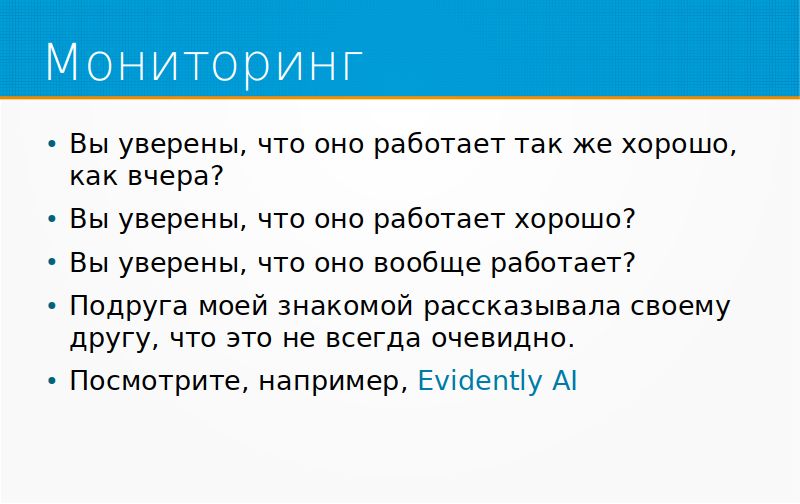 Мониторинг

• Вы уверены, что оно работает так же хорошо, как вчера?
• Вы уверены, что оно работает хорошо?
• Вы уверены, что оно вообще работает?
• Подруга моей знакомой рассказывала своему другу, что это не всегда очевидно.
• Посмотрите, например, Evidently AI